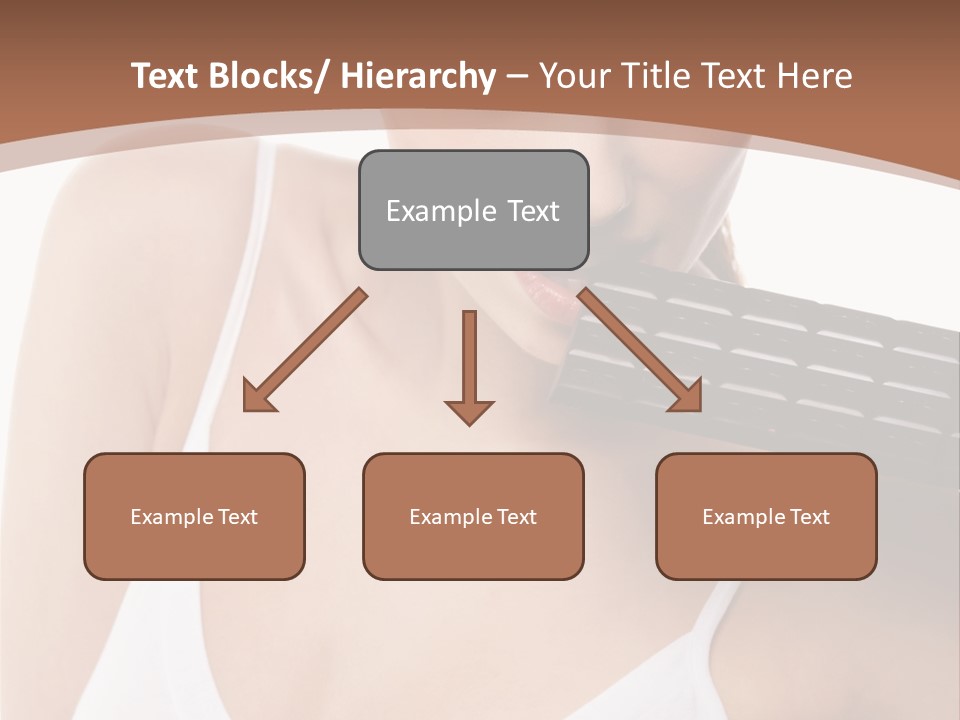 Text Blocks/ Hierarchy – Your Title Text Here

Example Text

Example Text

Example Text

Example Text